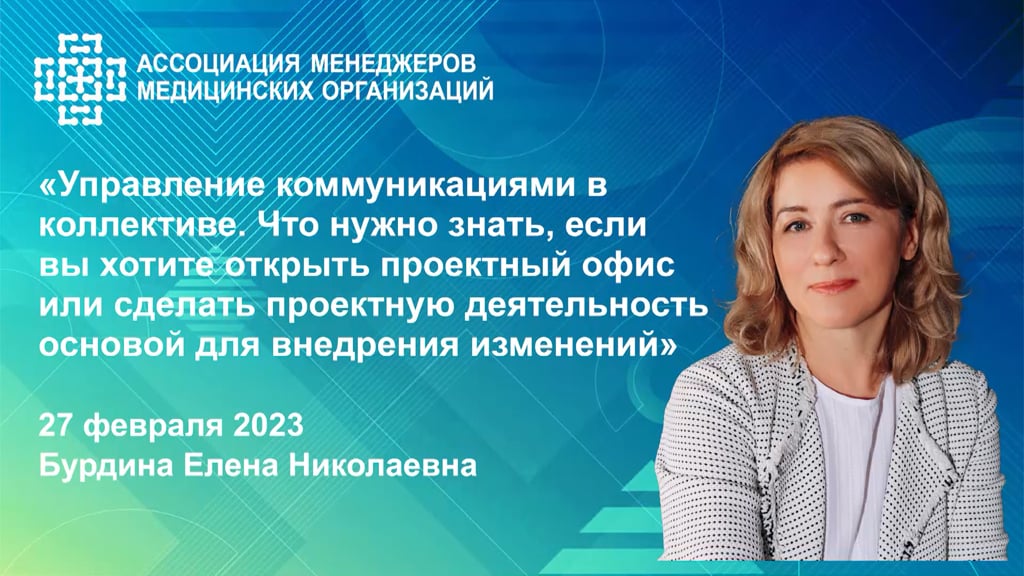 АССОЦИАЦИЯ МЕНЕДЖЕРОВ
МЕДИЦИНСКИХ ОРГАНИЗАЦИЙ

«Управление коммуникациями в коллективе. Что нужно знать, если вы хотите открыть проектный офис или сделать проектную деятельность основой для внедрения изменений»

27 февраля 2023
Бурдина Елена Николаевна